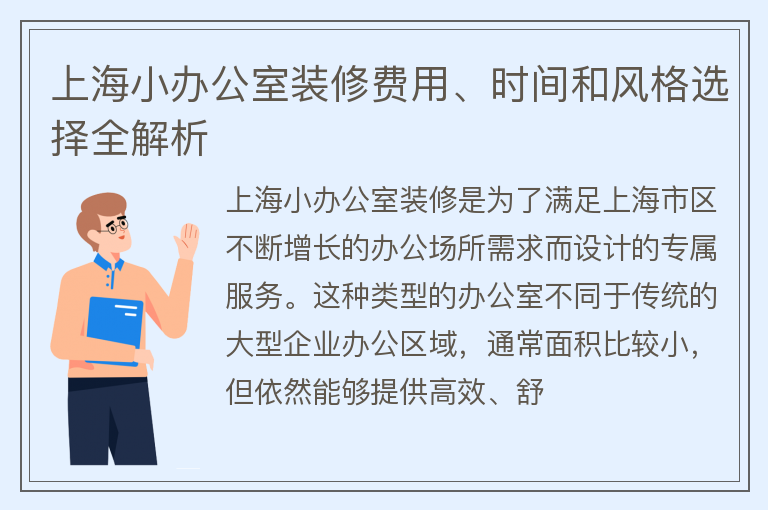 上海小办公室装修费用、时间和风格选择全解析

上海小办公室装修是为了满足上海市区不断增长的办公场所需求而设计的专属服务。这种类型的办公室不同于传统的大型企业办公区域，通常面积比较小，但依然能够提供高效、舒